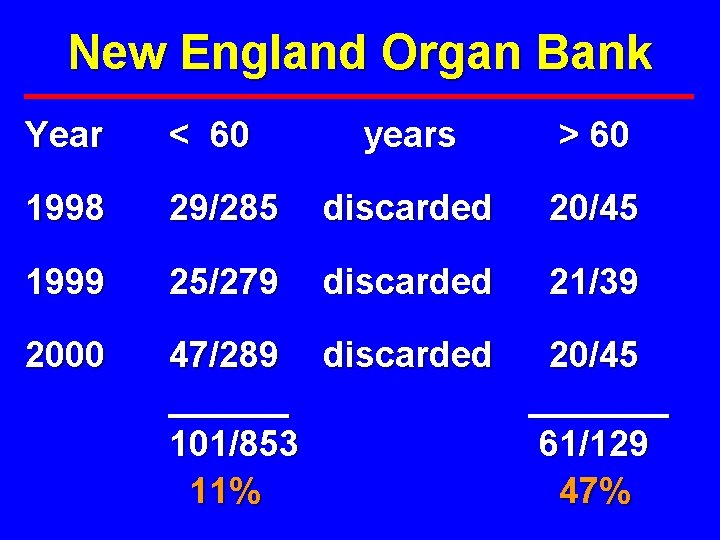 New England Organ Bank

| Year | < 60 | years | > 60 |
|---|---|---|---|
| 1998 | 29/285 | discarded | 20/45 |
| 1999 | 25/279 | discarded | 21/39 |
| 2000 | 47/289 | discarded | 20/45 |
| | 101/853 | | 61/129 |
| | 11% | | 47% |